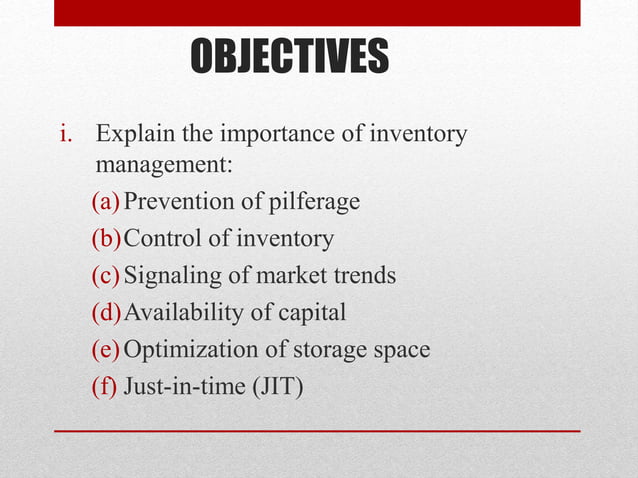 OBJECTIVES

i. Explain the importance of inventory management:

(a) Prevention of pilferage
(b) Control of inventory
(c) Signaling of market trends
(d) Availability of capital
(e) Optimization of storage space
(f) Just-in-time (JIT)